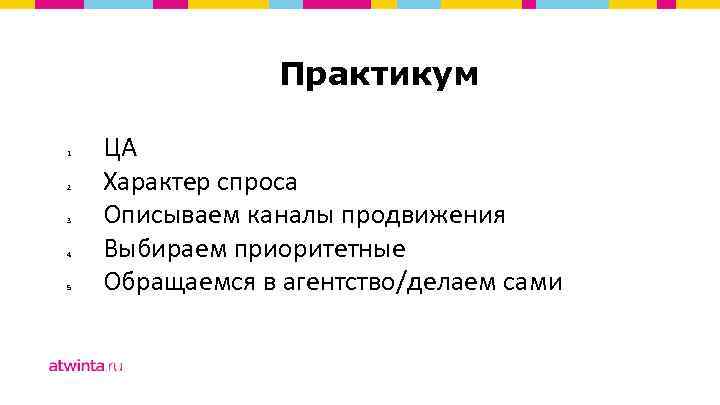 Практикум

1 ЦА
2 Характер спроса
3 Описываем каналы продвижения
4 Выбираем приоритетные
5 Обращаемся в агентство/делаем сами

atwinta.ru